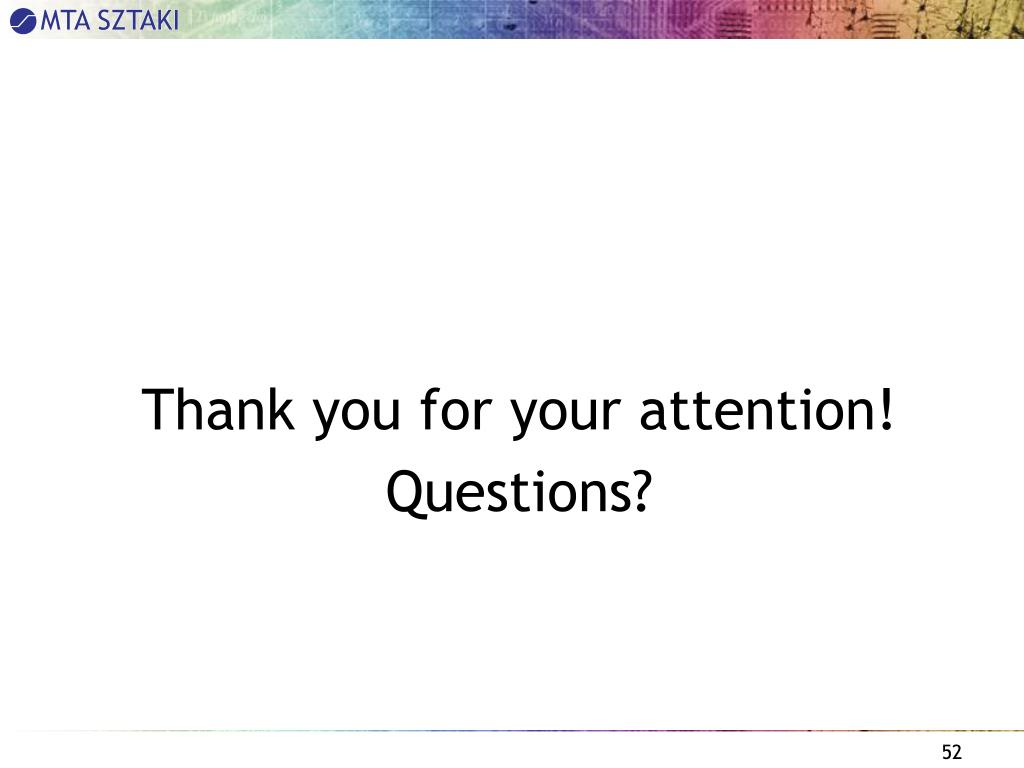 MTA SZTAKI

Thank you for your attention!
Questions?

52